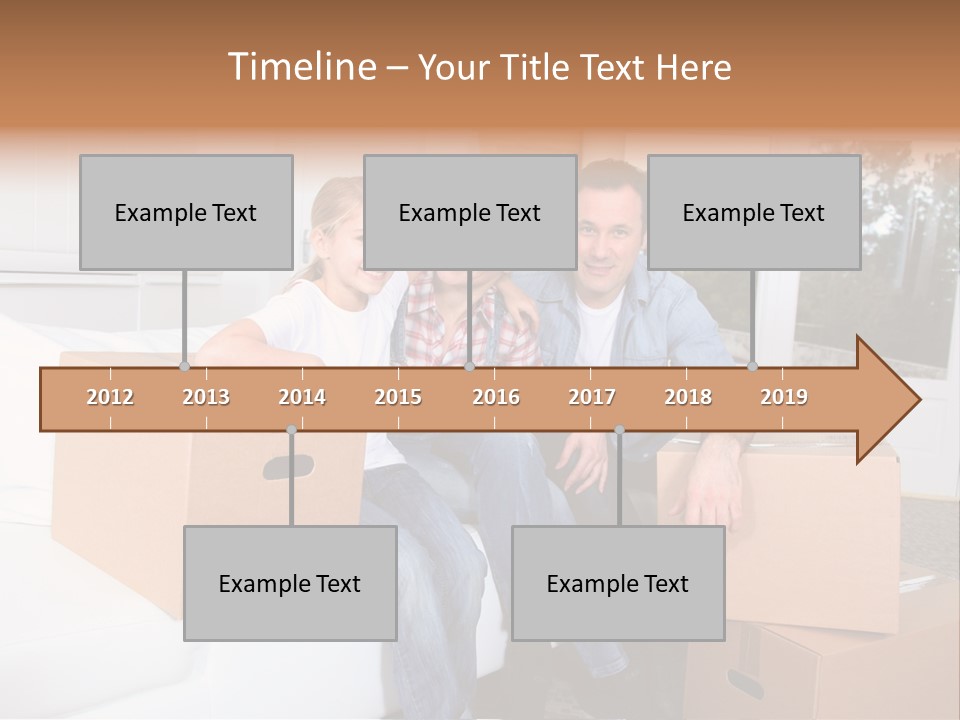 Timeline – Your Title Text Here

Example Text

Example Text

Example Text

2012 2013 2014 2015 2016 2017 2018 2019

Example Text

Example Text